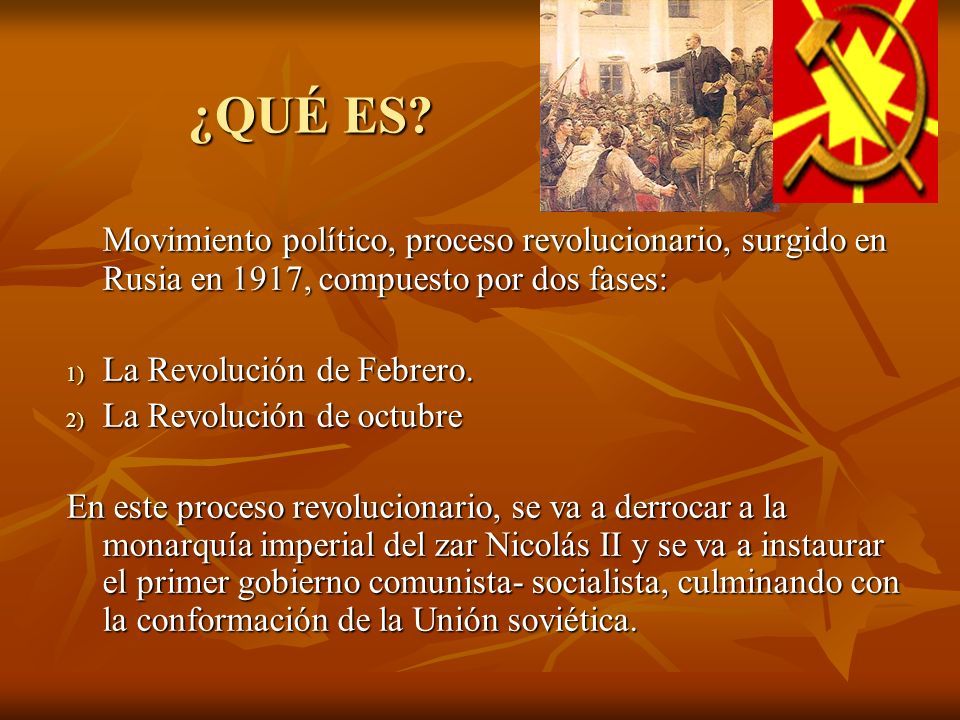 ¿QUÉ ES?

Movimiento político, proceso revolucionario, surgido en Rusia en 1917, compuesto por dos fases:

1) La Revolución de Febrero.
2) La Revolución de octubre

En este proceso revolucionario, se va a derrocar a la monarquía imperial del zar Nicolás II y se va a instaurar el primer gobierno comunista- socialista, culminando con la conformación de la Unión soviética.